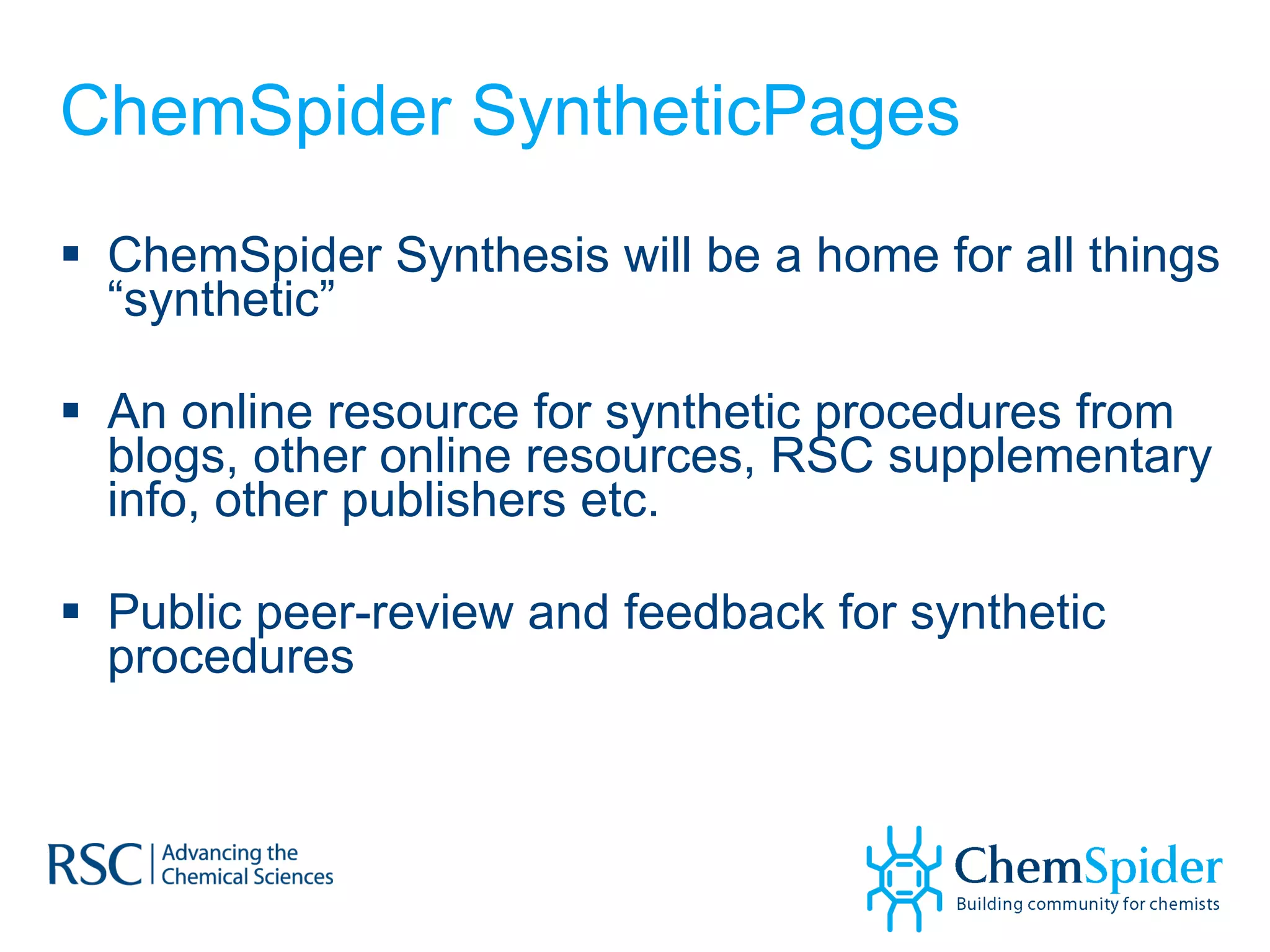 ChemSpider SyntheticPages

▪ ChemSpider Synthesis will be a home for all things “synthetic”

▪ An online resource for synthetic procedures from blogs, other online resources, RSC supplementary info, other publishers etc.

▪ Public peer-review and feedback for synthetic procedures

RSC | Advancing the Chemical Sciences

ChemSpider
Building community for chemists